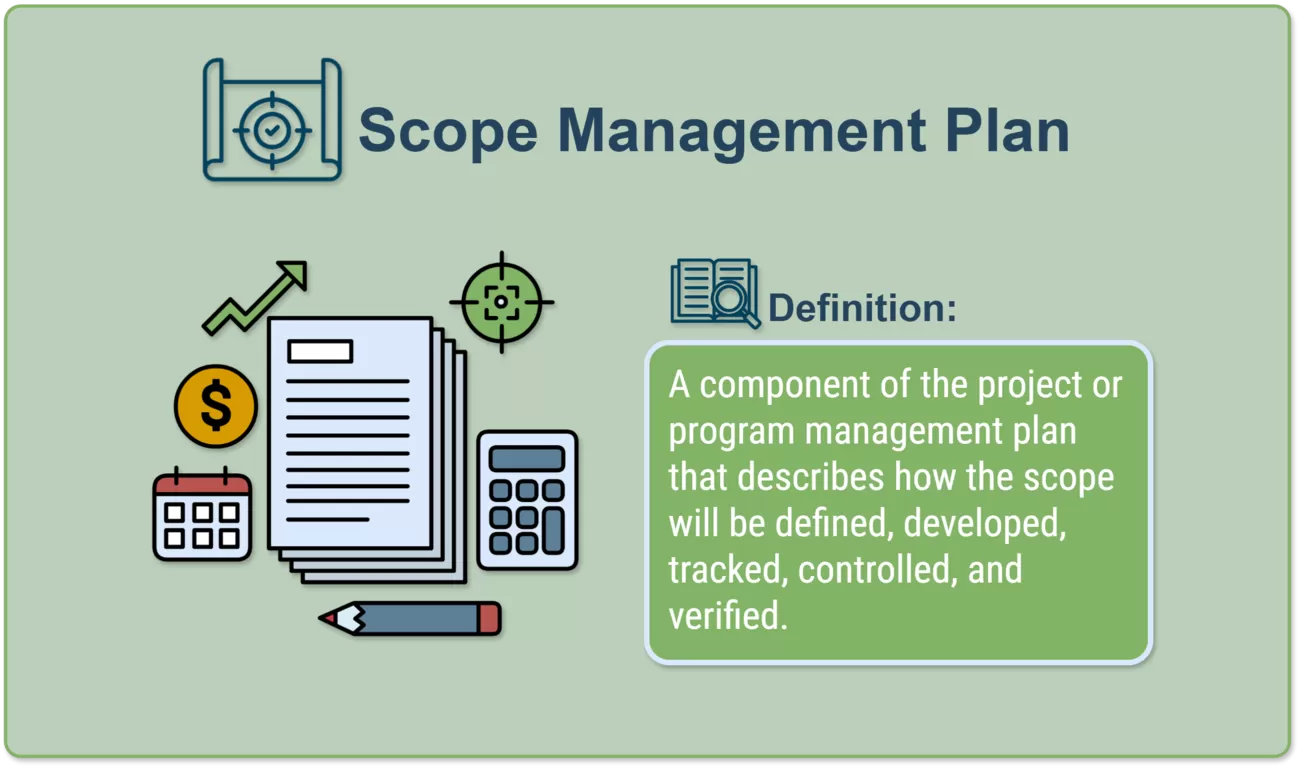 Scope Management Plan

$

Definition:

A component of the project or program management plan that describes how the scope will be defined, developed, tracked, controlled, and verified.